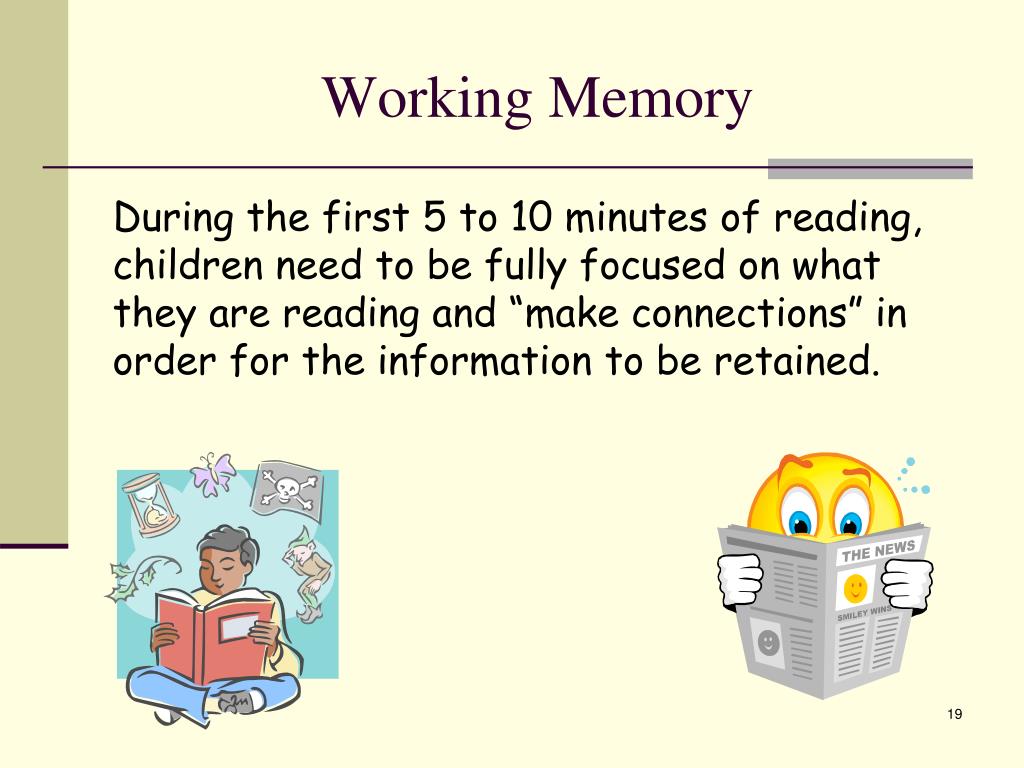 Working Memory

During the first 5 to 10 minutes of reading, children need to be fully focused on what they are reading and “make connections” in order for the information to be retained.

THE NEWS

SMILEY WINS

19